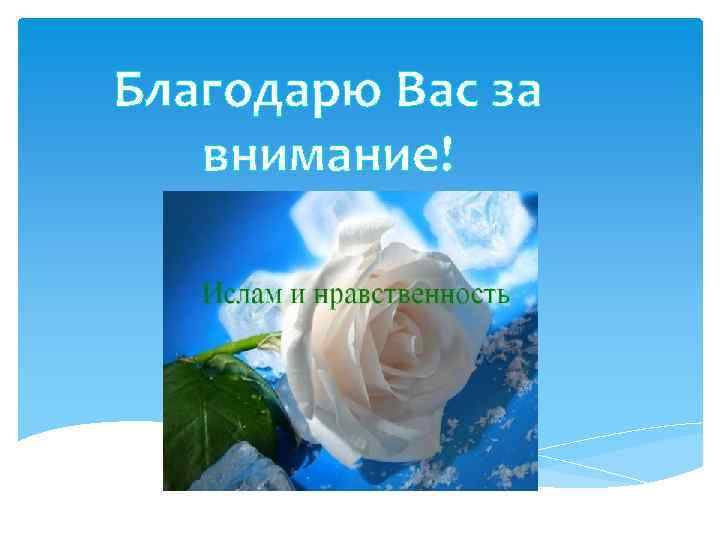 Благодарю Вас за внимание!

Ислам и нравственность